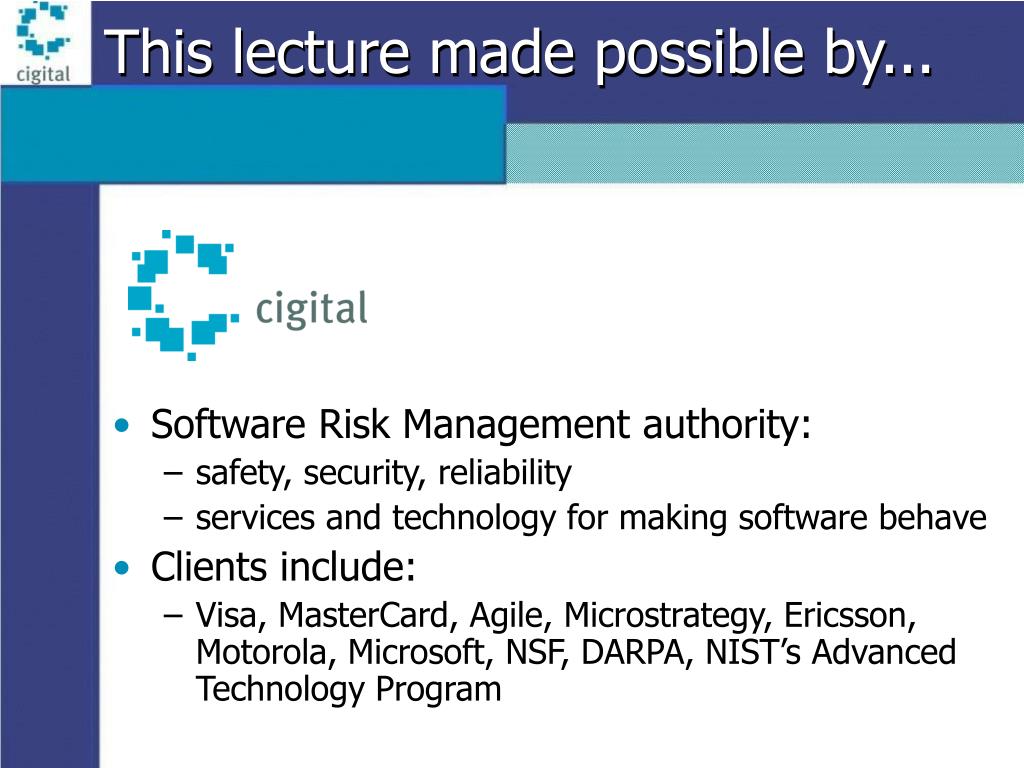 cigital

This lecture made possible by...

cigital

• Software Risk Management authority:
– safety, security, reliability
– services and technology for making software behave
• Clients include:
– Visa, MasterCard, Agile, Microstrategy, Ericsson, Motorola, Microsoft, NSF, DARPA, NIST's Advanced Technology Program